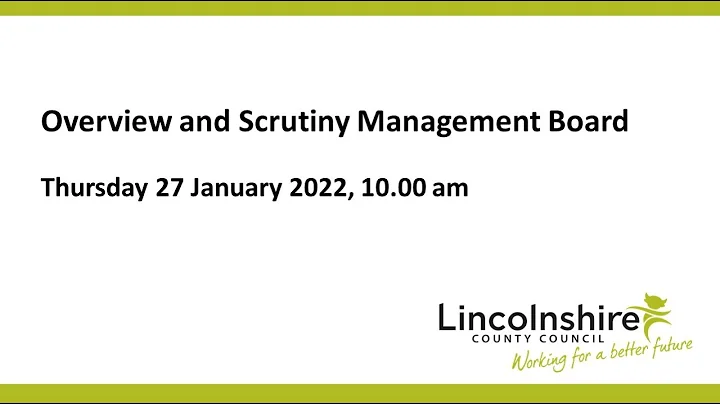 Overview and Scrutiny Management Board

Thursday 27 January 2022, 10.00 am

Lincolnshire
COUNTY COUNCIL
Working for a better future